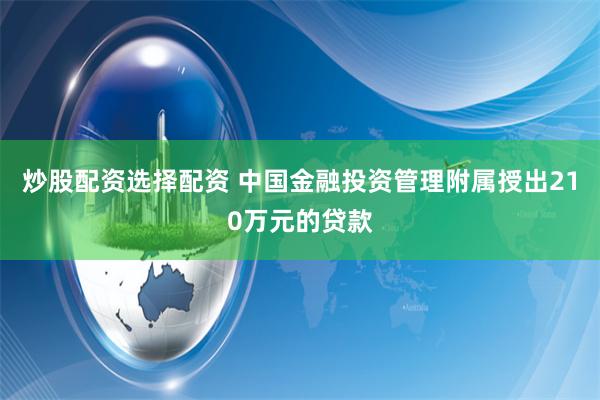 炒股配资选择配资 中国金融投资管理附属授出210万元的贷款